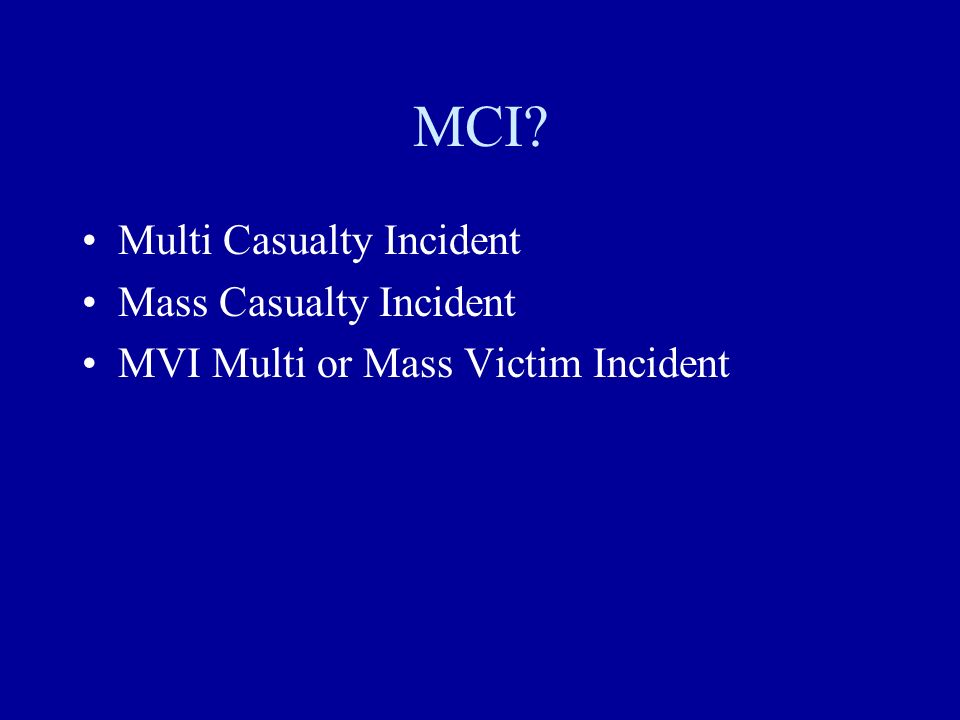 MCI?

• Multi Casualty Incident
• Mass Casualty Incident
• MVI Multi or Mass Victim Incident